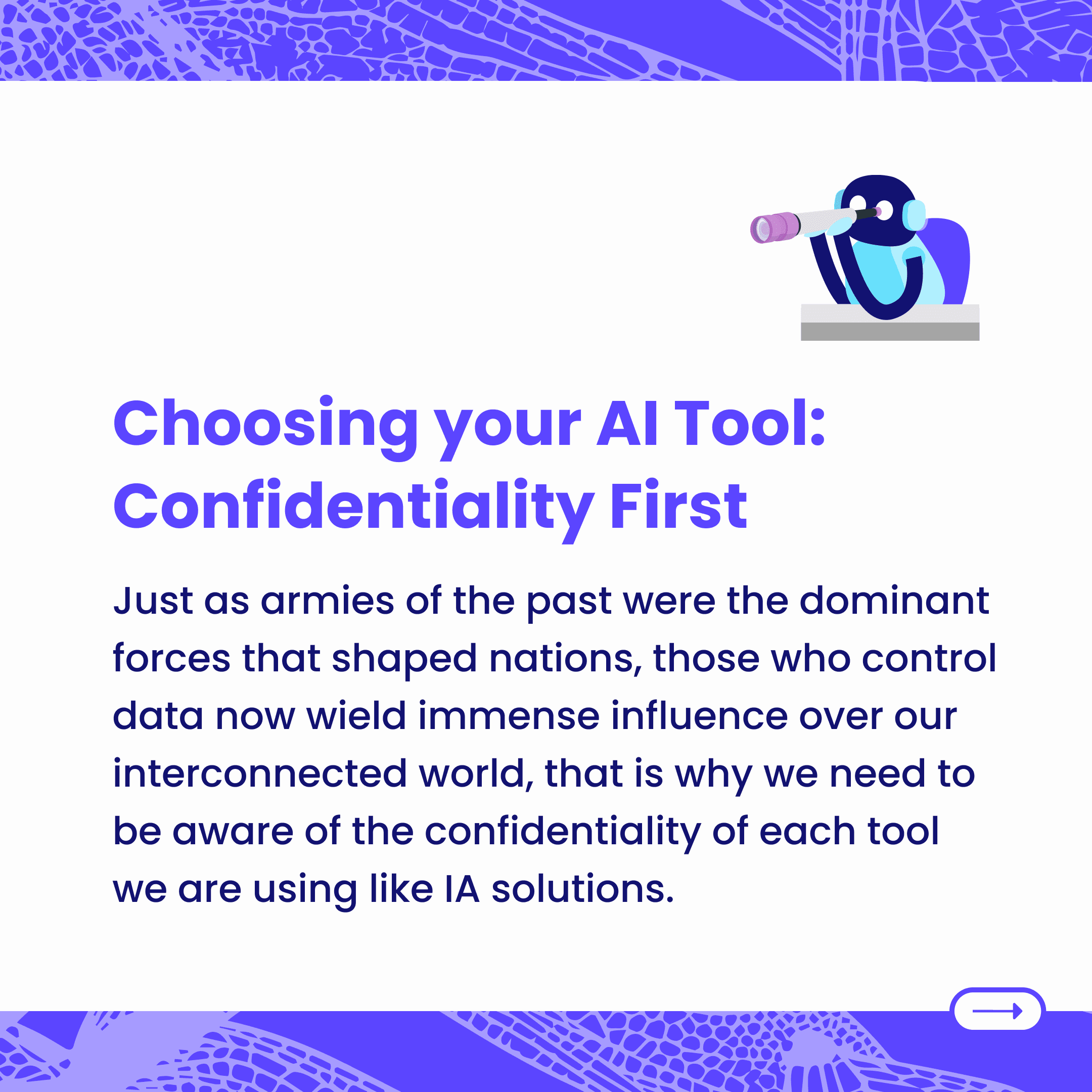 Choosing your AI Tool: Confidentiality First

Just as armies of the past were the dominant forces that shaped nations, those who control data now wield immense influence over our interconnected world, that is why we need to be aware of the confidentiality of each tool we are using like IA solutions.